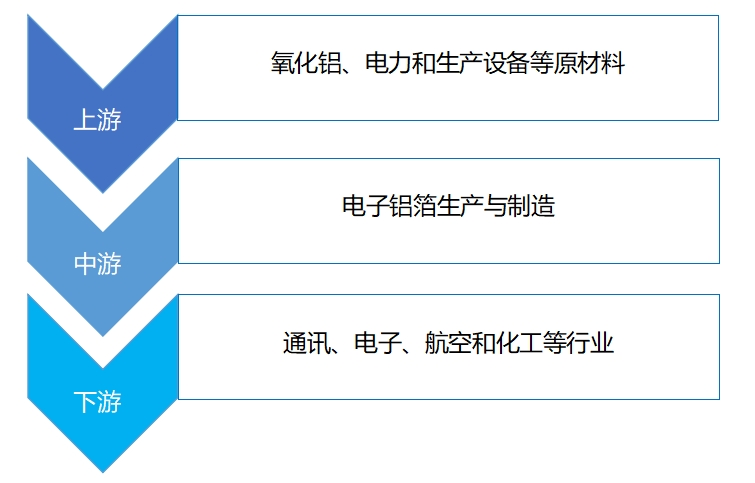 上游

氧化铝、电力和生产设备等原材料

中游

电子铝箔生产与制造

下游

通讯、电子、航空和化工等行业